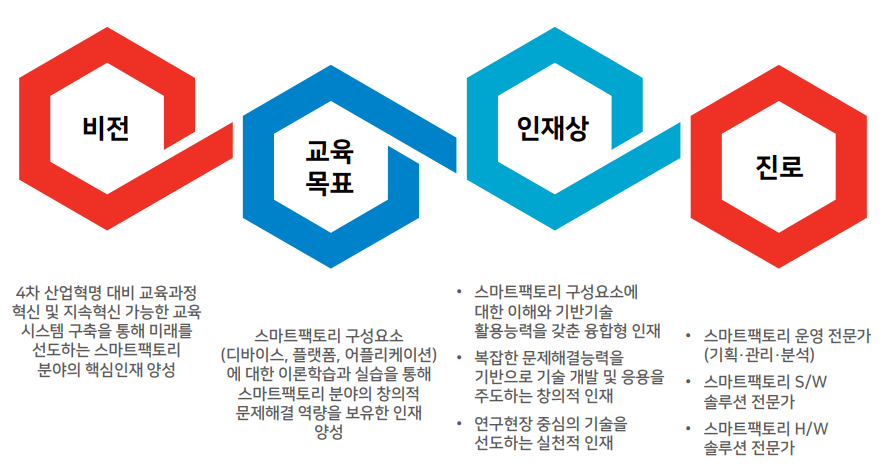 비전

교육
목표

인재상

진로

4차 산업혁명 대비 교육과정 혁신 및 지속혁신 가능한 교육 시스템 구축을 통해 미래를 선도하는 스마트팩토리 분야의 핵심인재 양성

스마트팩토리 구성요소 (디바이스, 플랫폼, 어플리케이션) 에 대한 이론학습과 실습을 통해 스마트팩토리 분야의 창의적 문제해결 역량을 보유한 인재 양성

• 스마트팩토리 구성요소에 대한 이해와 기반기술 활용능력을 갖춘 융합형 인재
• 복잡한 문제해결능력을 기반으로 기술 개발 및 응용을 주도하는 창의적 인재
• 연구현장 중심의 기술을 선도하는 실천적 인재

• 스마트팩토리 운영 전문가 (기획·관리·분석)
• 스마트팩토리 S/W 솔루션 전문가
• 스마트팩토리 H/W 솔루션 전문가